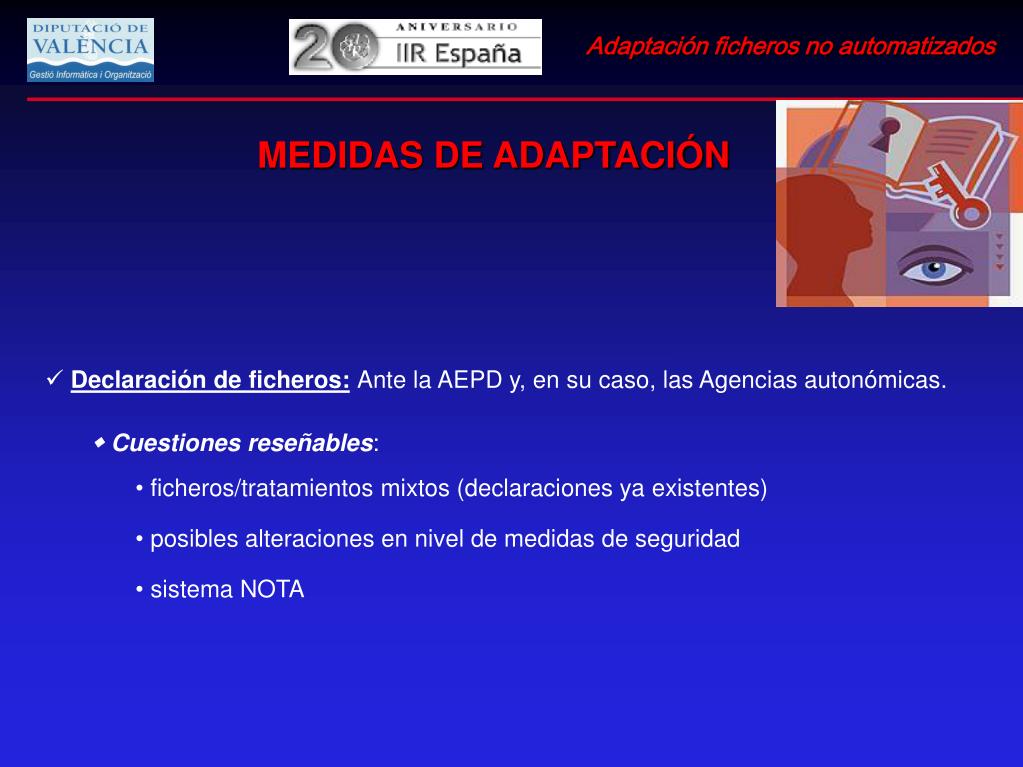 DIPUTACIÓ DE VALÈNCIA
Gestió Informàtica i Organització

20 ANIVERSARIO IIR España

Adaptación ficheros no automatizados

MEDIDAS DE ADAPTACIÓN

✓ Declaración de ficheros: Ante la AEPD y, en su caso, las Agencias autonómicas.

◆ Cuestiones reseñables:

• ficheros/tratamientos mixtos (declaraciones ya existentes)

• posibles alteraciones en nivel de medidas de seguridad

• sistema NOTA